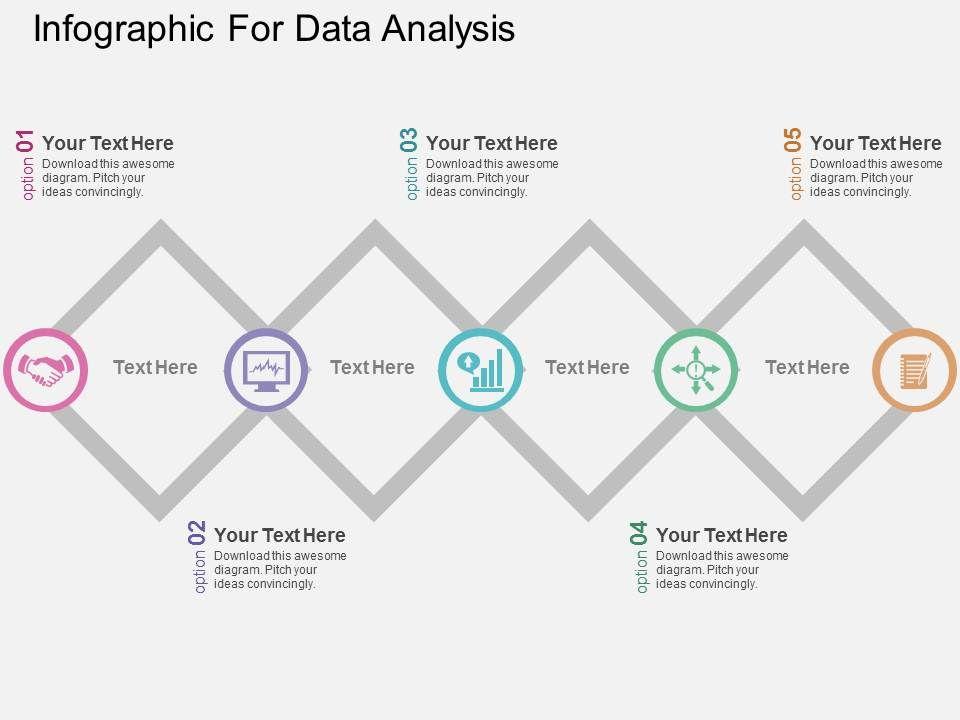 Infographic For Data Analysis

option 01
Your Text Here
Download this awesome diagram. Pitch your ideas convincingly.

option 03
Your Text Here
Download this awesome diagram. Pitch your ideas convincingly.

option 05
Your Text Here
Download this awesome diagram. Pitch your ideas convincingly.

Text Here

Text Here

Text Here

Text Here

option 02
Your Text Here
Download this awesome diagram. Pitch your ideas convincingly.

option 04
Your Text Here
Download this awesome diagram. Pitch your ideas convincingly.